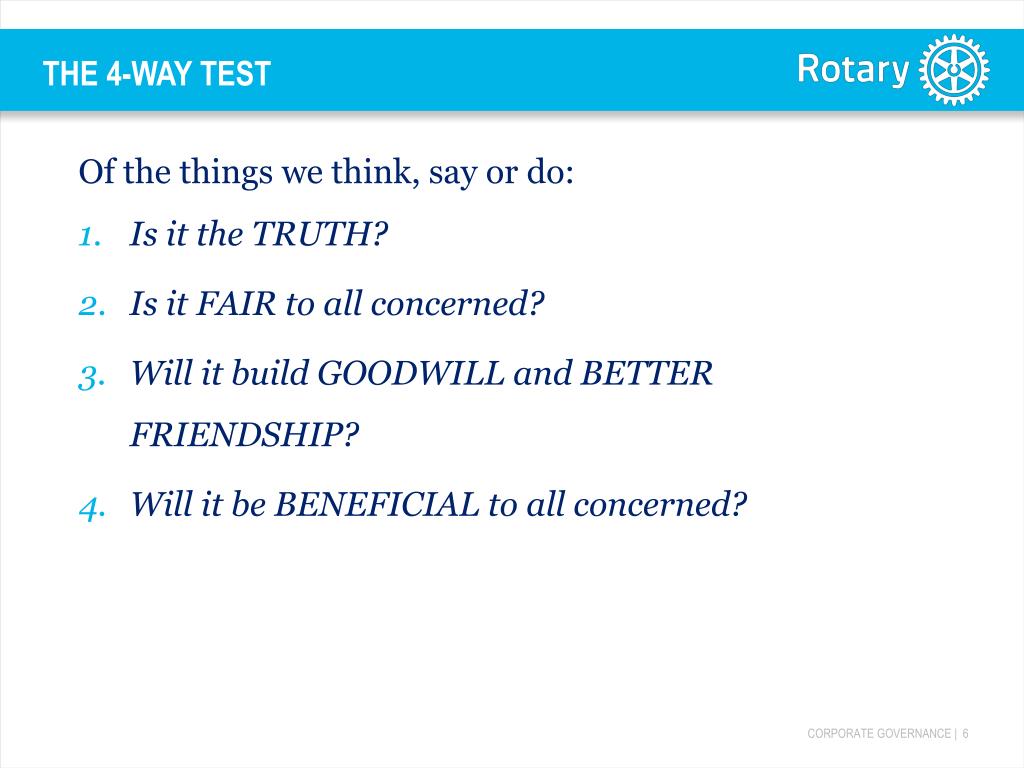 THE 4-WAY TEST

Rotary

Of the things we think, say or do:

1. Is it the TRUTH?

2. Is it FAIR to all concerned?

3. Will it build GOODWILL and BETTER FRIENDSHIP?

4. Will it be BENEFICIAL to all concerned?

CORPORATE GOVERNANCE | 6